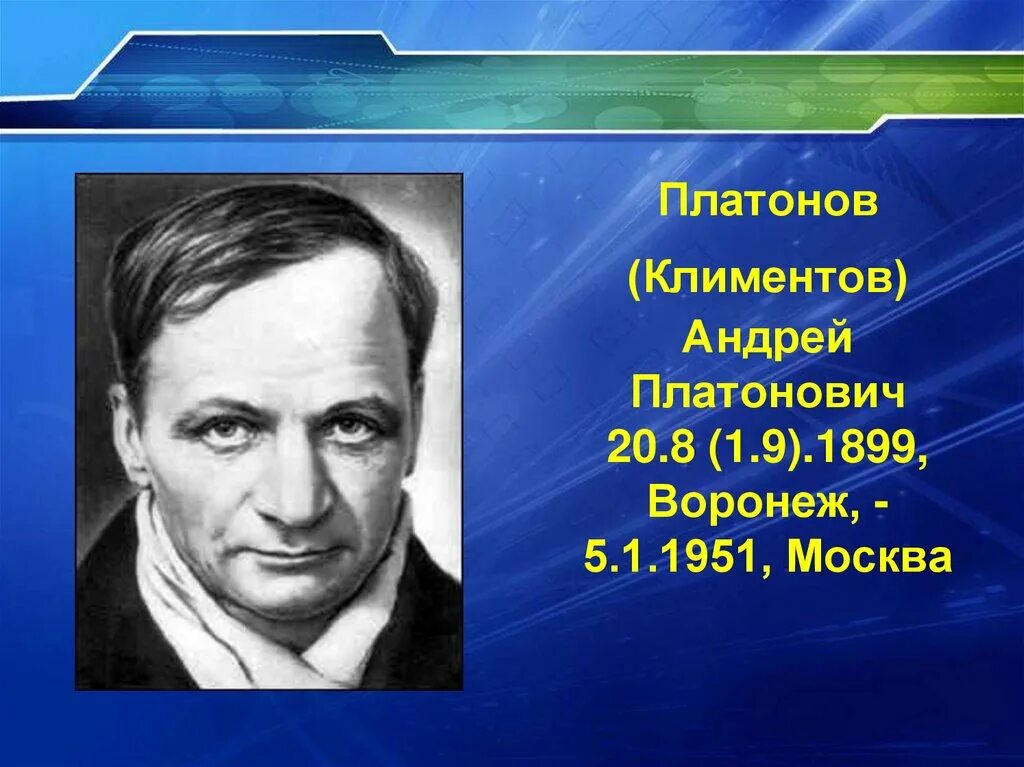 Платонов

(Климентов) Андрей Платонович 20.8 (1.9).1899, Воронеж, - 5.1.1951, Москва